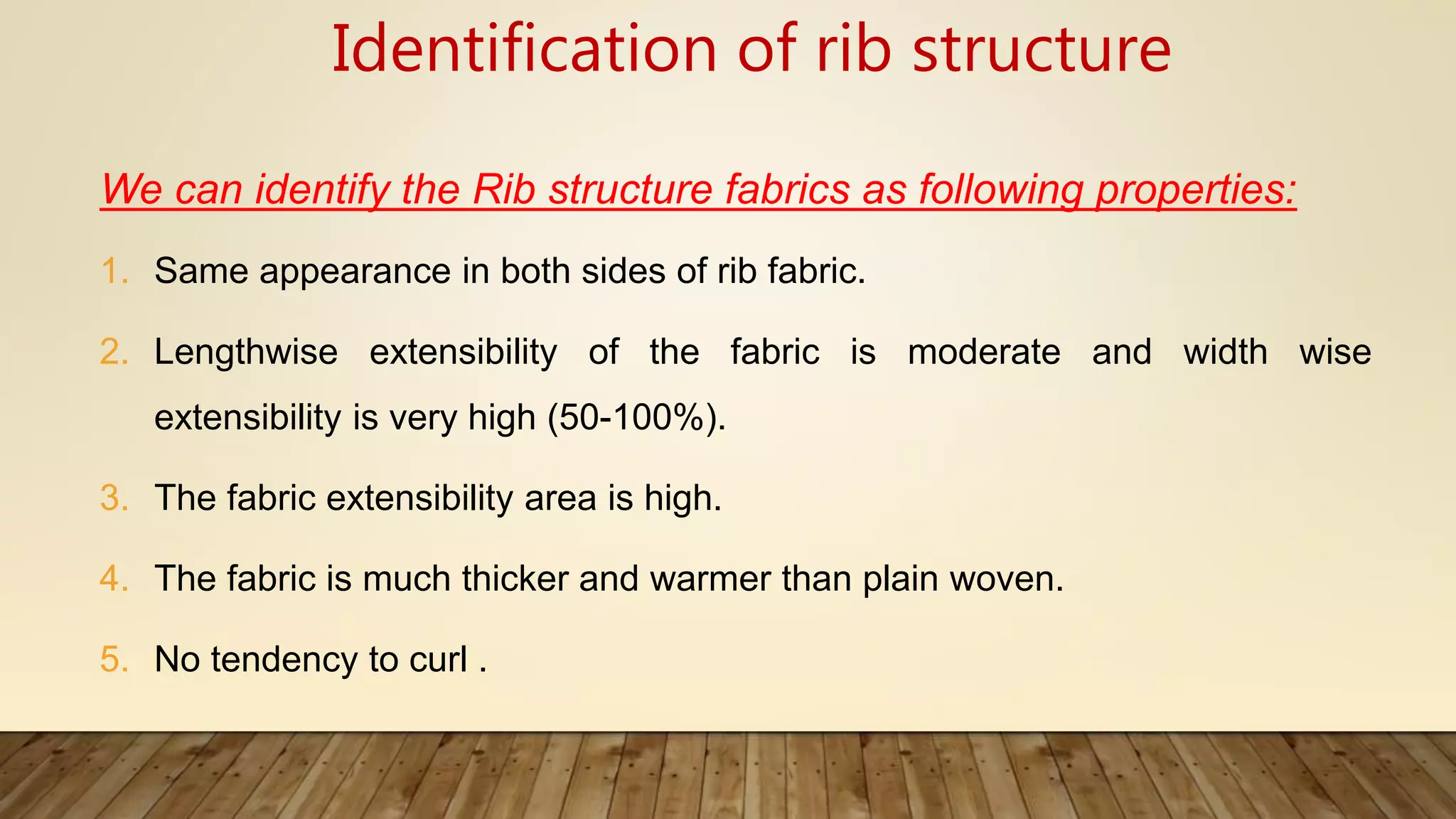 Identification of rib structure

We can identify the Rib structure fabrics as following properties:

1. Same appearance in both sides of rib fabric.

2. Lengthwise extensibility of the fabric is moderate and width wise extensibility is very high (50-100%).

3. The fabric extensibility area is high.

4. The fabric is much thicker and warmer than plain woven.

5. No tendency to curl .